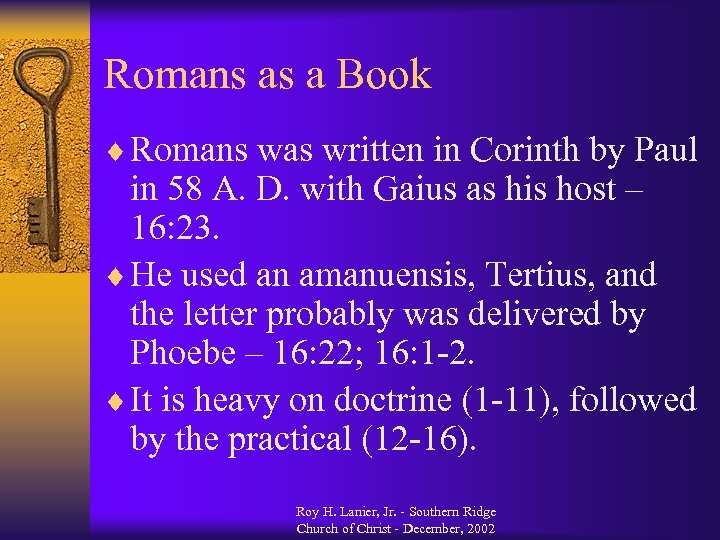 Romans as a Book

♦ Romans was written in Corinth by Paul in 58 A. D. with Gaius as his host – 16:23.

♦ He used an amanuensis, Tertius, and the letter probably was delivered by Phoebe – 16:22; 16:1-2.

♦ It is heavy on doctrine (1-11), followed by the practical (12-16).

Roy H. Lanier, Jr. - Southern Ridge Church of Christ - December, 2002